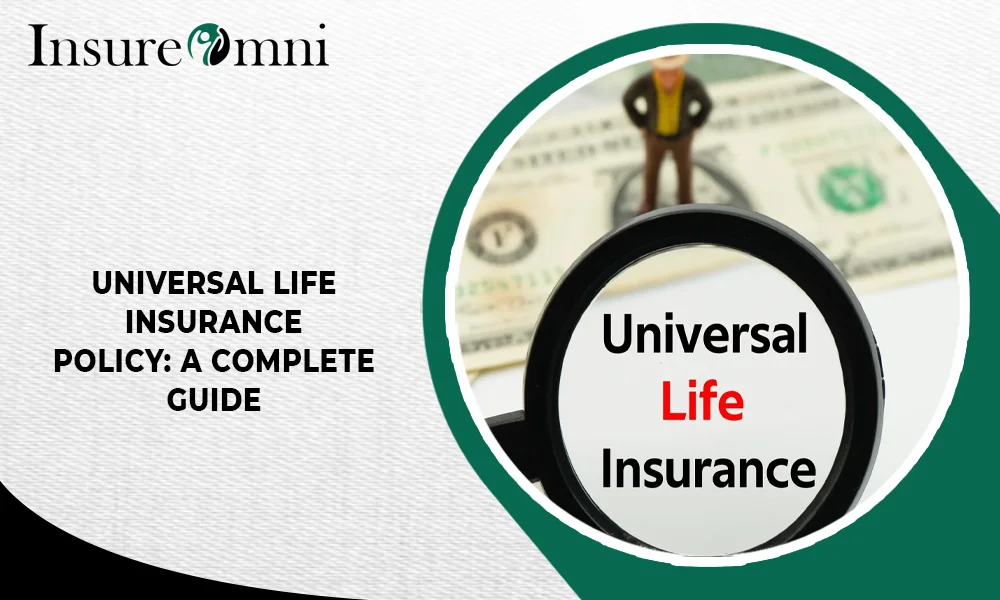 InsureOmni

UNIVERSAL LIFE INSURANCE POLICY: A COMPLETE GUIDE

Universal Life Insurance